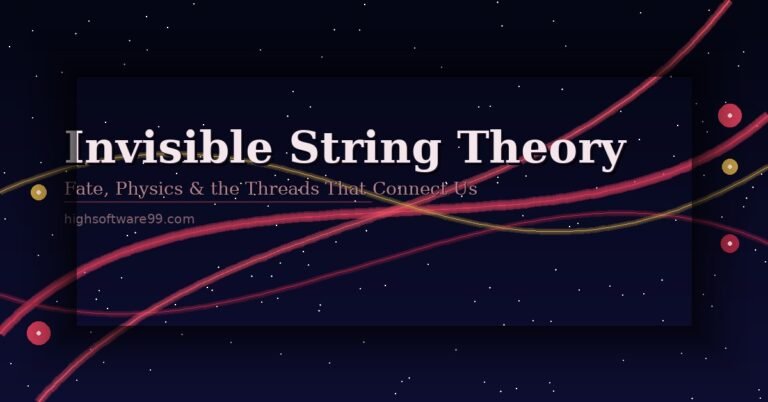 Invisible String Theory

Fate, Physics & the Threads That Connect Us

highsoftware99.com